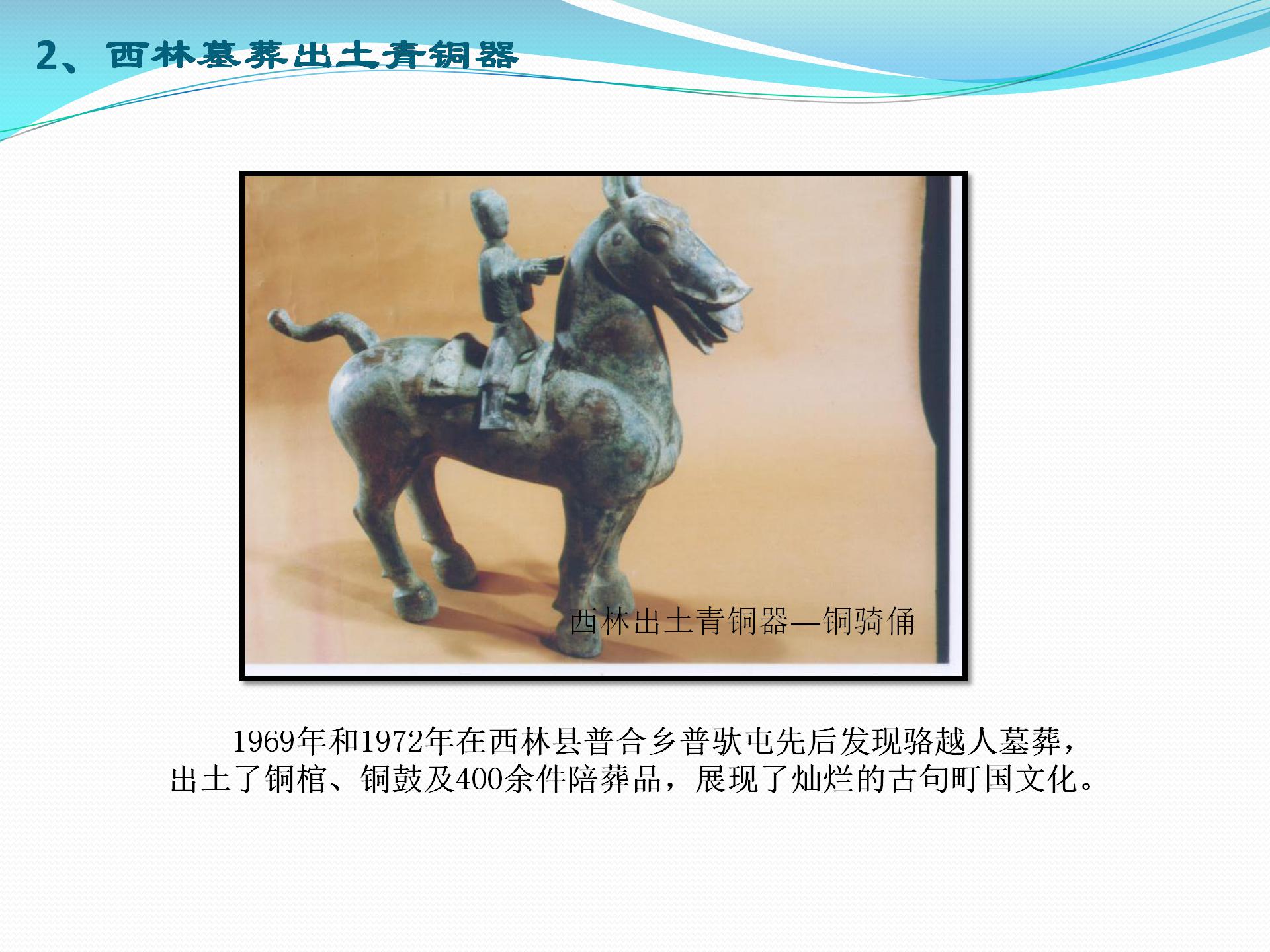 2、西林墓葬出土青铜器

西林出土青铜器—铜骑俑

1969年和1972年在西林县普合乡普驮屯先后发现骆越人墓葬，出土了铜棺、铜鼓及400余件陪葬品，展现了灿烂的古句町国文化。